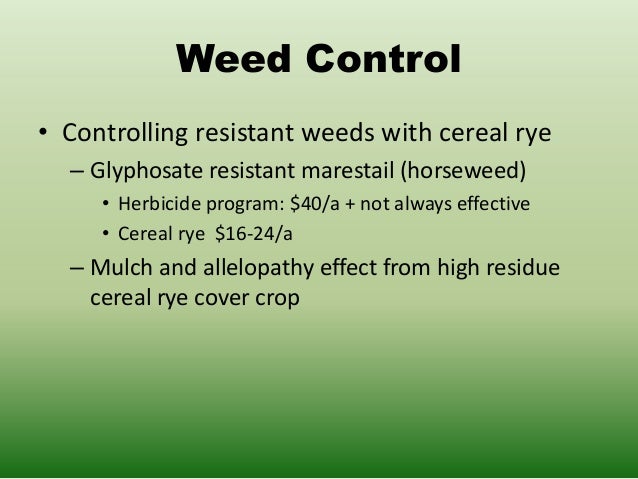 Weed Control

• Controlling resistant weeds with cereal rye
– Glyphosate resistant marestail (horseweed)
• Herbicide program: \$40/a + not always effective
• Cereal rye \$16-24/a
– Mulch and allelopathy effect from high residue cereal rye cover crop